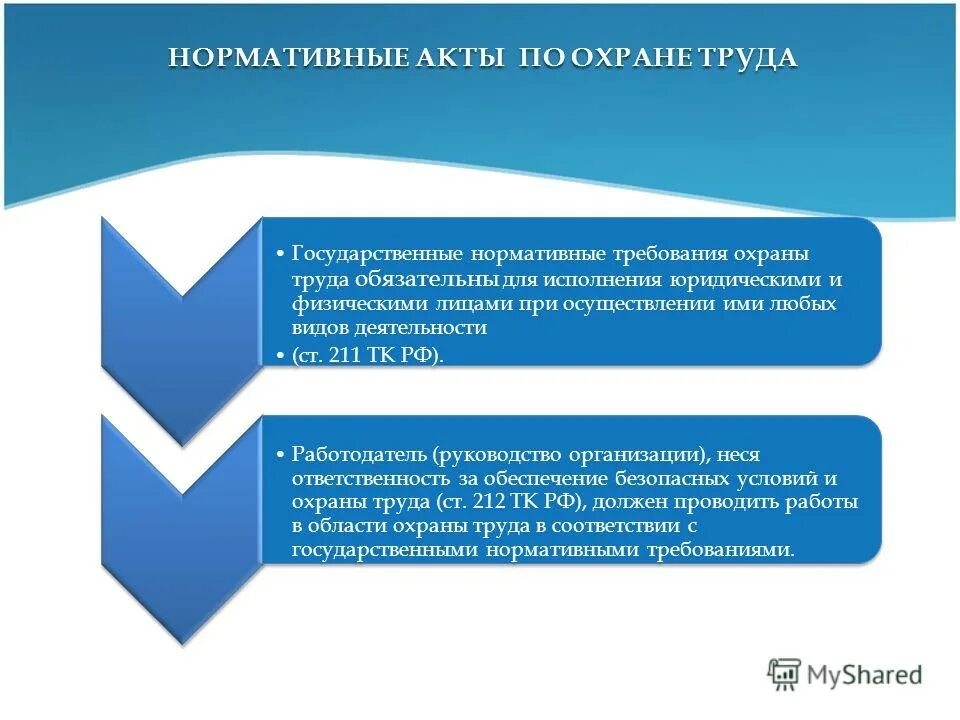 НОРМАТИВНЫЕ АКТЫ ПО ОХРАНЕ ТРУДА

• Государственные нормативные требования охраны труда обязательны для исполнения юридическими и физическими лицами при осуществлении ими любых видов деятельности
• (ст. 211 ТК РФ).

• Работодатель (руководство организации), неся ответственность за обеспечение безопасных условий и охраны труда (ст. 212 ТК РФ), должен проводить работы в области охраны труда в соответствии с государственными нормативными требованиями.

MyShared